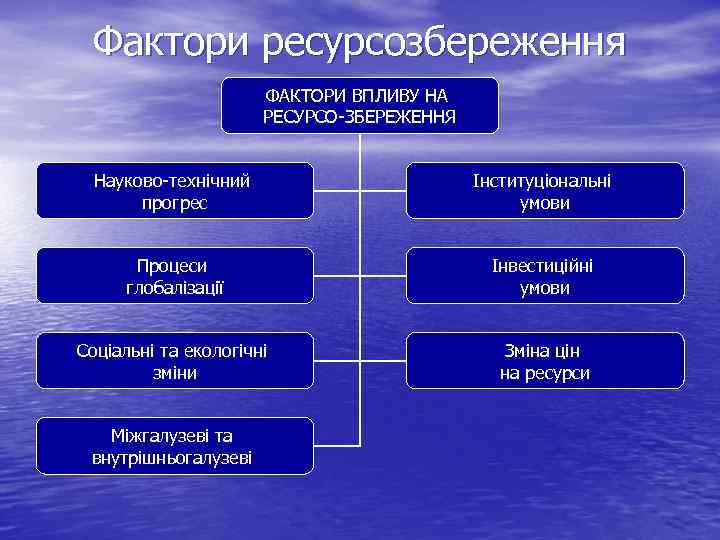 Фактори ресурсозбереження

ФАКТОРИ ВПЛИВУ НА РЕСУРСО-ЗБЕРЕЖЕННЯ

Науково-технічний прогрес

Інституціональні умови

Процеси глобалізації

Інвестиційні умови

Соціальні та екологічні зміни

Зміна цін на ресурси

Міжгалузеві та внутрішньогалузеві